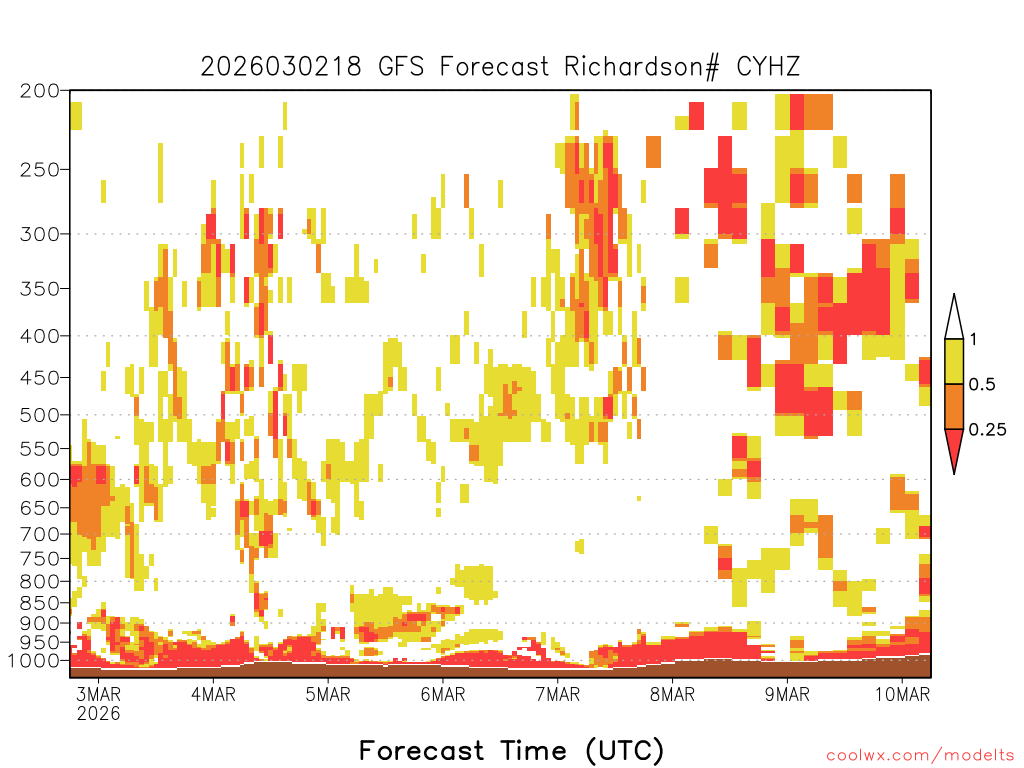 2026030218 GFS Forecast Richardson# CYHZ

200
250
300
350
400
450
500
550
600
650
700
750
800
850
900
950
1000

1
0.5
0.25

3MAR
2026
4MAR
5MAR
6MAR
7MAR
8MAR
9MAR
10MAR

Forecast Time (UTC)

coolwx.com/modelts